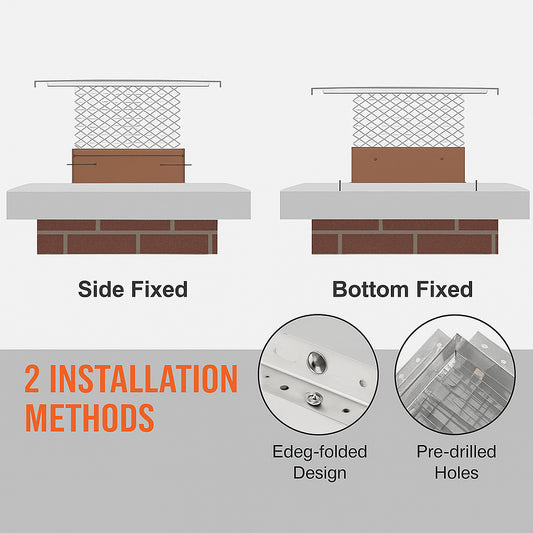 Side Fixed

Bottom Fixed

2 INSTALLATION METHODS

Edeg-folded Design

Pre-drilled Holes